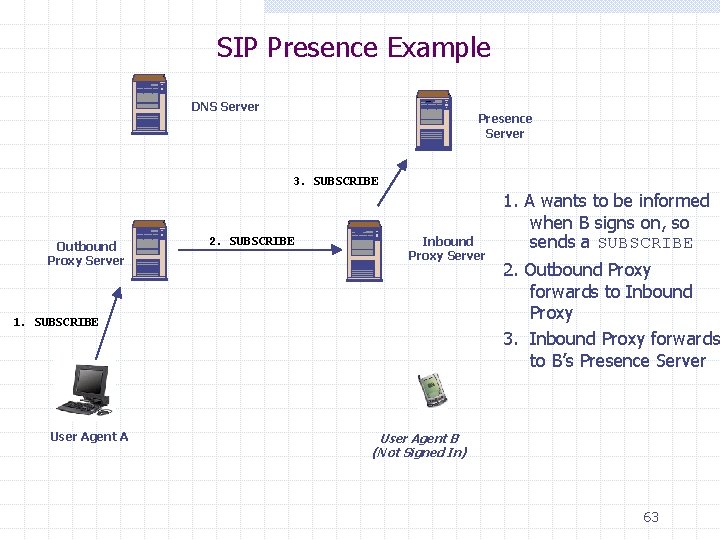 SIP Presence Example

DNS Server

Presence Server

3. SUBSCRIBE

Outbound Proxy Server

2. SUBSCRIBE

Inbound Proxy Server

1. SUBSCRIBE

User Agent A

User Agent B (Not Signed In)

1. A wants to be informed when B signs on, so sends a SUBSCRIBE
2. Outbound Proxy forwards to Inbound Proxy
3. Inbound Proxy forwards to B's Presence Server

63